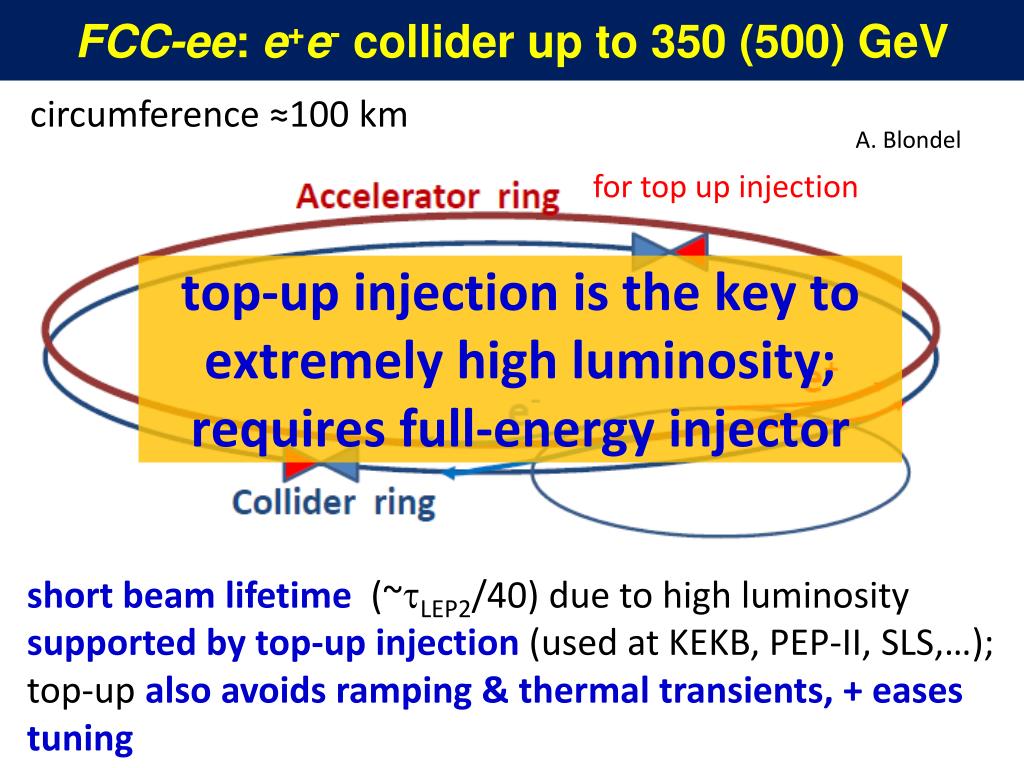 FCC-ee: $e^+e^-$ collider up to 350 (500) GeV

circumference ≈100 km

A. Blondel

Accelerator ring

for top up injection

top-up injection is the key to extremely high luminosity; requires full-energy injector

$e^-$

Collider ring

short beam lifetime (~$\tau_{LEP2}$/40) due to high luminosity supported by top-up injection (used at KEKB, PEP-II, SLS,…); top-up also avoids ramping & thermal transients, + eases tuning